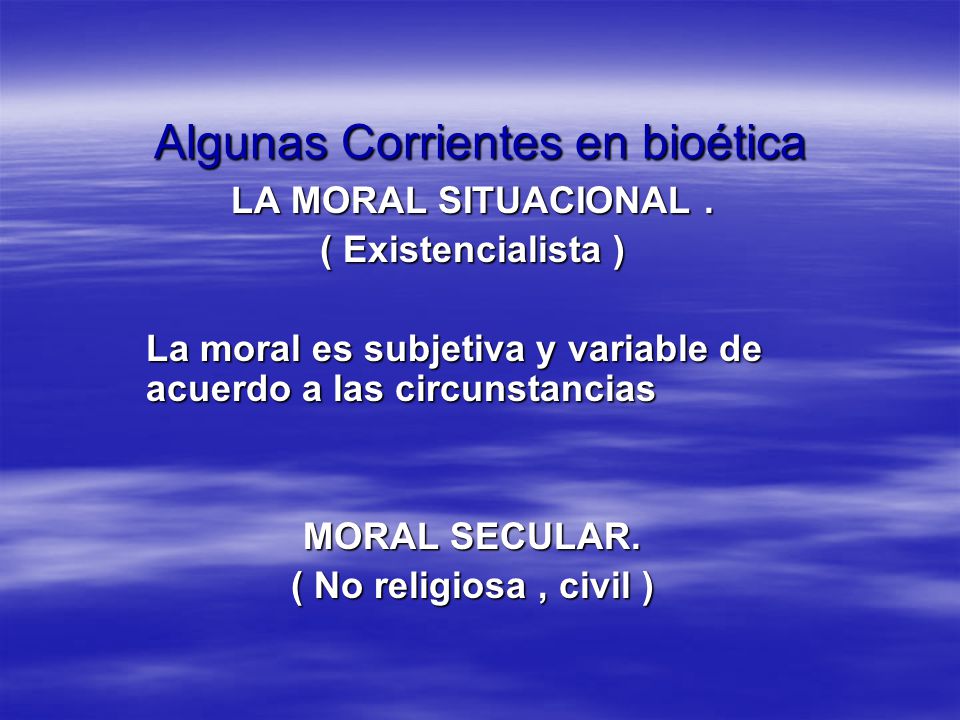 Algunas Corrientes en bioética
LA MORAL SITUACIONAL .
( Existencialista )

La moral es subjetiva y variable de acuerdo a las circunstancias

MORAL SECULAR.
( No religiosa , civil )